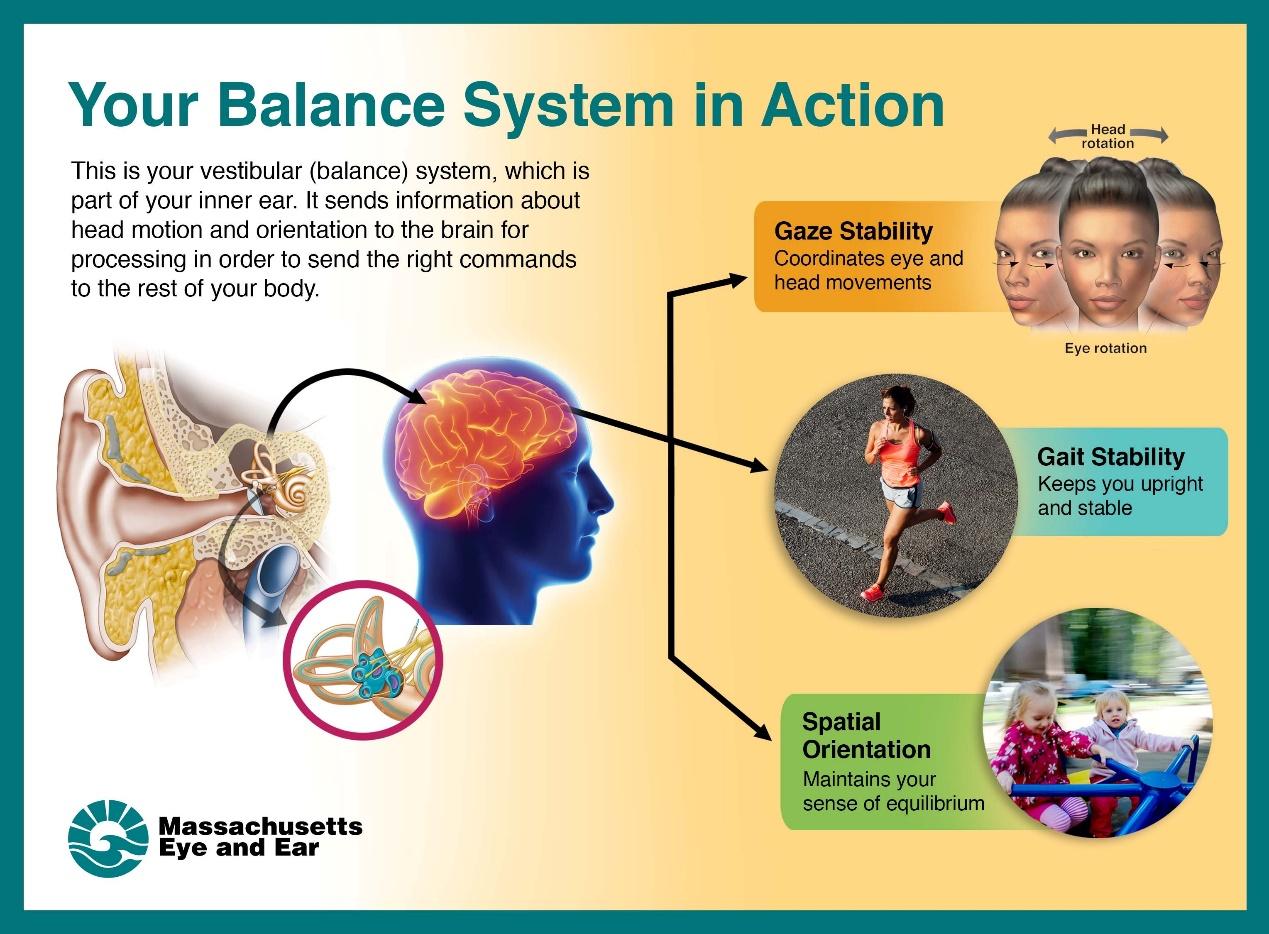 Your Balance System in Action

This is your vestibular (balance) system, which is part of your inner ear. It sends information about head motion and orientation to the brain for processing in order to send the right commands to the rest of your body.

Head rotation

Gaze Stability
Coordinates eye and head movements

Eye rotation

Gait Stability
Keeps you upright and stable

Spatial Orientation
Maintains your sense of equilibrium

Massachusetts Eye and Ear